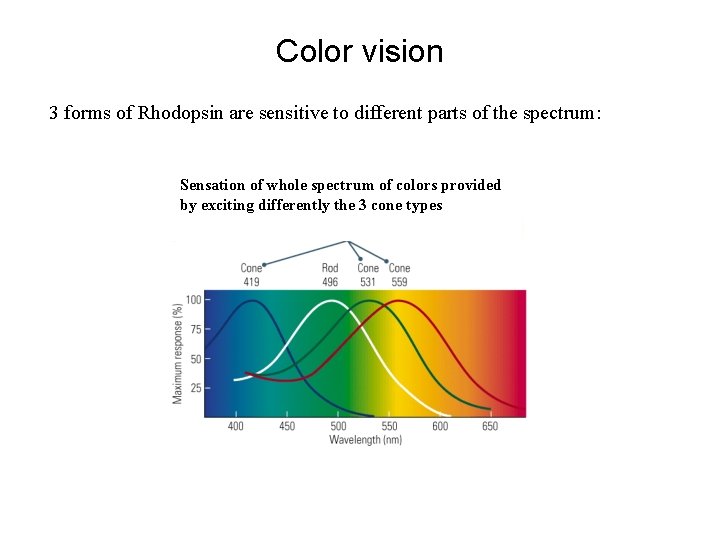 Color vision

3 forms of Rhodopsin are sensitive to different parts of the spectrum:

Sensation of whole spectrum of colors provided by exciting differently the 3 cone types

Cone 419
Rod 496
Cone 531
Cone 559

Maximum response (%)
100
75
50
25

400
450
500
550
600
650
Wavelength (nm)